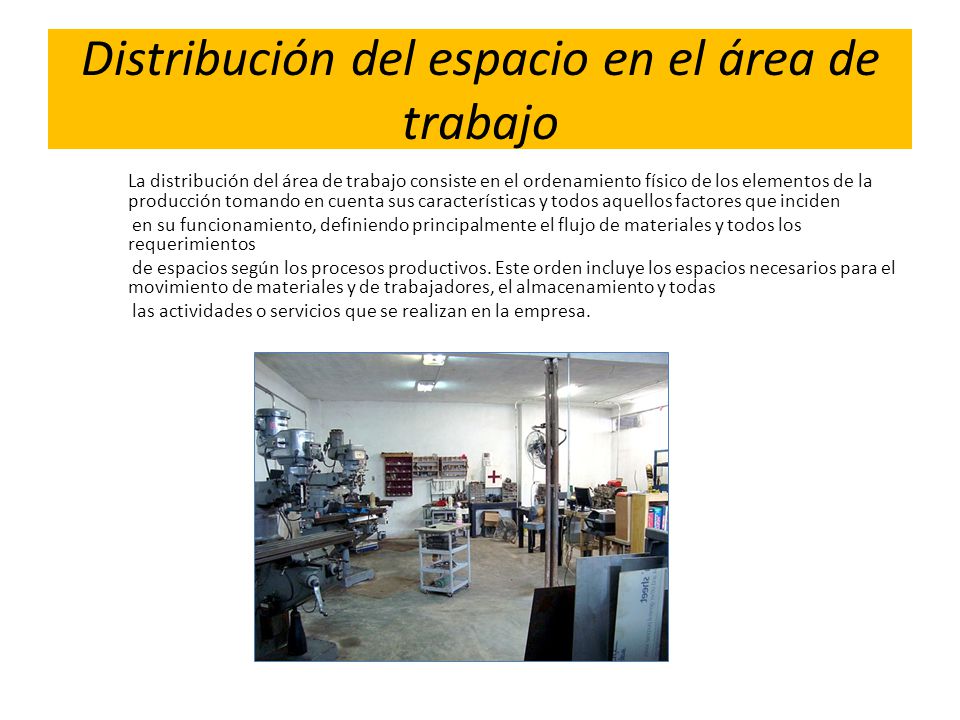 Distribución del espacio en el área de trabajo

La distribución del área de trabajo consiste en el ordenamiento físico de los elementos de la producción tomando en cuenta sus características y todos aquellos factores que inciden en su funcionamiento, definiendo principalmente el flujo de materiales y todos los requerimientos de espacios según los procesos productivos. Este orden incluye los espacios necesarios para el movimiento de materiales y de trabajadores, el almacenamiento y todas las actividades o servicios que se realizan en la empresa.